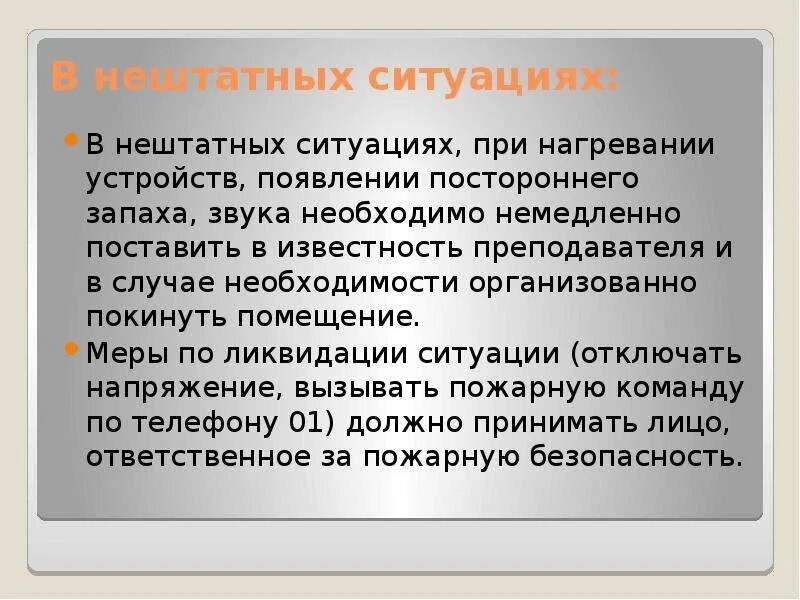 В нештатных ситуациях:

В нештатных ситуациях, при нагревании устройств, появлении постороннего запаха, звука необходимо немедленно поставить в известность преподавателя и в случае необходимости организованно покинуть помещение.

Меры по ликвидации ситуации (отключать напряжение, вызывать пожарную команду по телефону 01) должно принимать лицо, ответственное за пожарную безопасность.